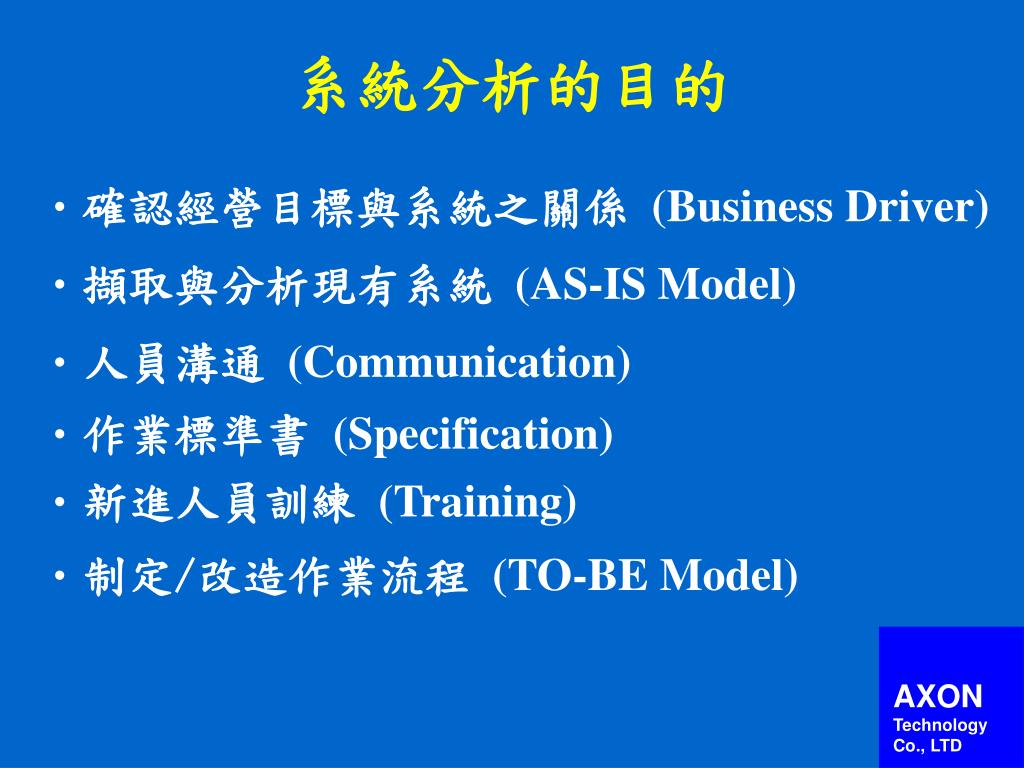 系統分析的目的

• 確認經營目標與系統之關係 (Business Driver)
• 擷取與分析現有系統 (AS-IS Model)
• 人員溝通 (Communication)
• 作業標準書 (Specification)
• 新進人員訓練 (Training)
• 制定/改造作業流程 (TO-BE Model)

AXON
Technology
Co., LTD